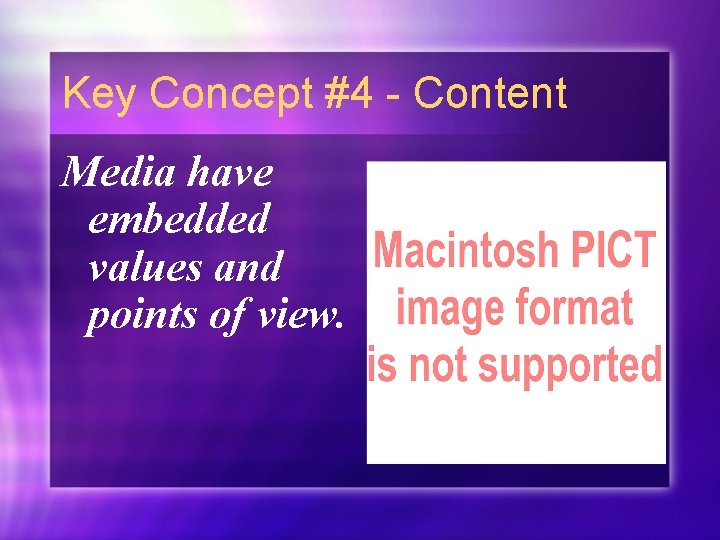 Key Concept #4 - Content

Media have embedded values and points of view.

Macintosh PICT image format is not supported